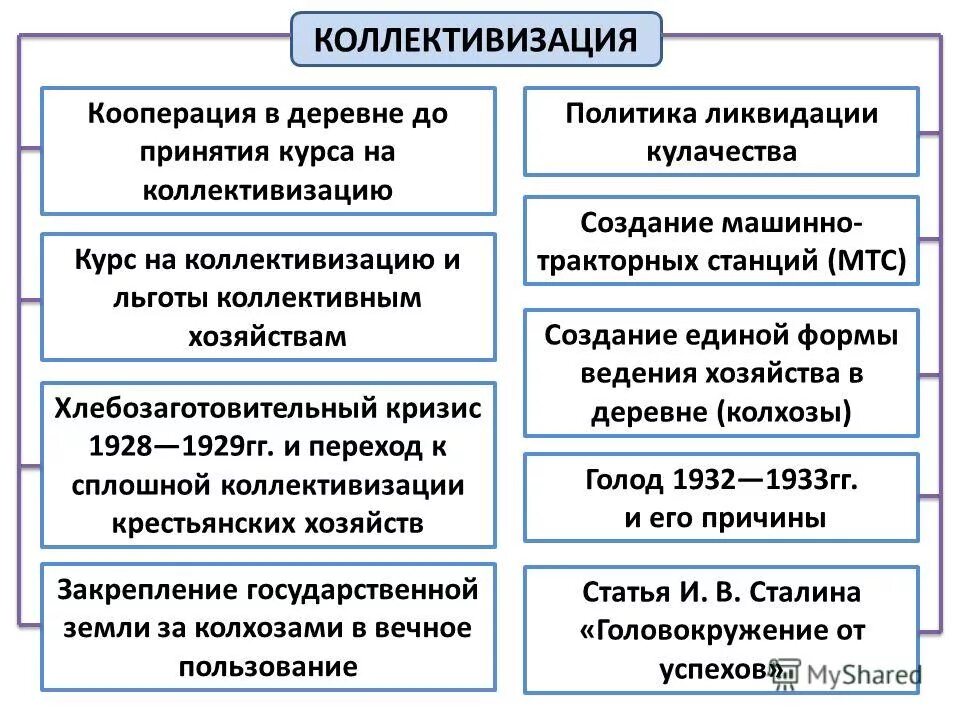 КОЛЛЕКТИВИЗАЦИЯ

Кооперация в деревне до принятия курса на коллективизацию

Курс на коллективизацию и льготы коллективным хозяйствам

Хлебозаготовительный кризис 1928—1929гг. и переход к сплошной коллективизации крестьянских хозяйств

Закрепление государственной земли за колхозами в вечное пользование

Политика ликвидации кулачества

Создание машинно-тракторных станций (МТС)

Создание единой формы ведения хозяйства в деревне (колхозы)

Голод 1932—1933гг. и его причины

Статья И. В. Сталина «Головокружение от успехов»

MyShared